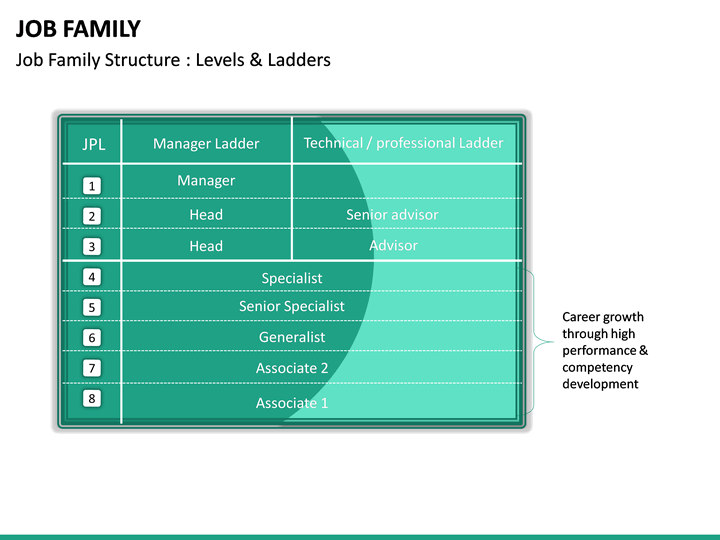 JOB FAMILY

Job Family Structure : Levels & Ladders

| JPL | Manager Ladder | Technical / professional Ladder |
|---|---|---|
| 1 | Manager | |
| 2 | Head | Senior advisor |
| 3 | Head | Advisor |
| 4 | Specialist | |
| 5 | Senior Specialist | |
| 6 | Generalist | |
| 7 | Associate 2 | |
| 8 | Associate 1 | |

Career growth through high performance & competency development